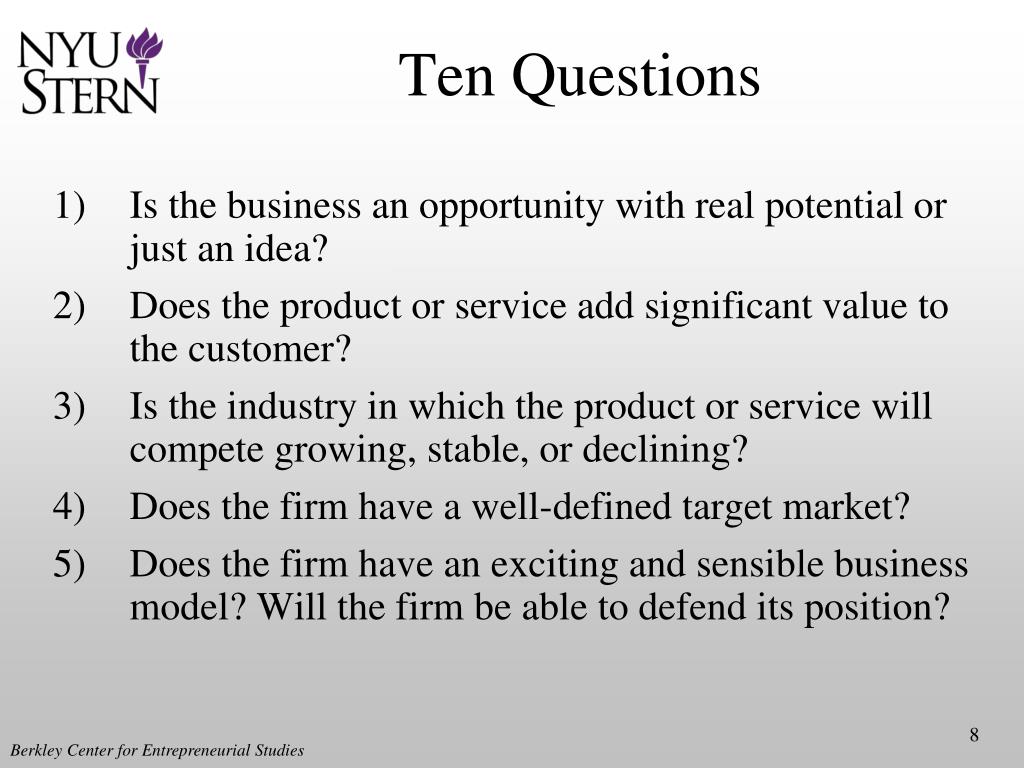 NYU STERN

Ten Questions

1) Is the business an opportunity with real potential or just an idea?

2) Does the product or service add significant value to the customer?

3) Is the industry in which the product or service will compete growing, stable, or declining?

4) Does the firm have a well-defined target market?

5) Does the firm have an exciting and sensible business model? Will the firm be able to defend its position?

8

Berkley Center for Entrepreneurial Studies